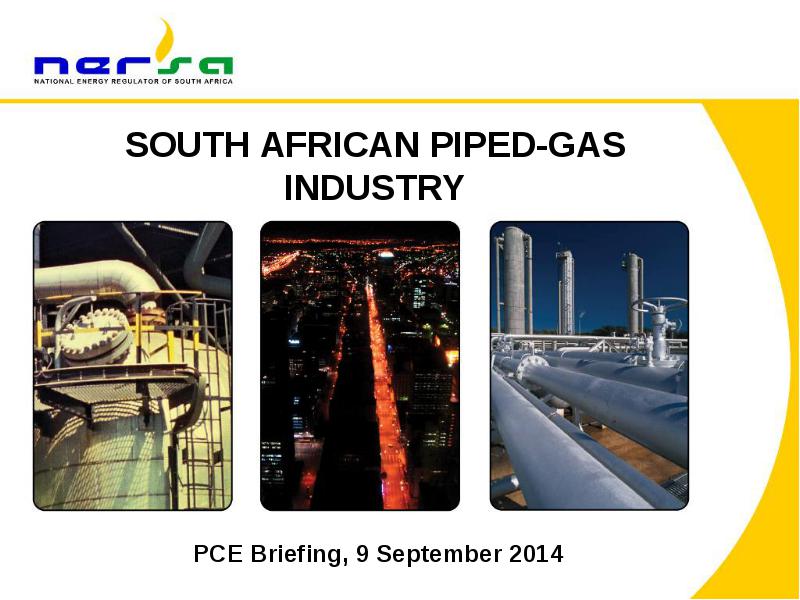 nersa
NATIONAL ENERGY REGULATOR OF SOUTH AFRICA

SOUTH AFRICAN PIPED-GAS INDUSTRY

PCE Briefing, 9 September 2014